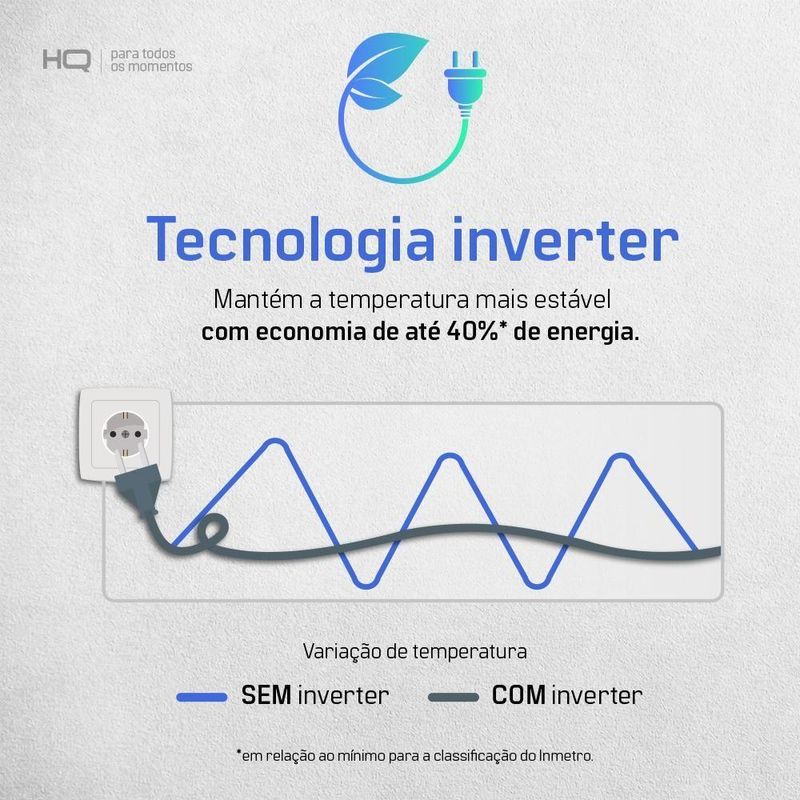 HQ para todos os momentos

Tecnologia inverter

Mantém a temperatura mais estável
com economia de até 40%* de energia.

Variação de temperatura

SEM inverter COM inverter

*em relação ao mínimo para a classificação do Inmetro.